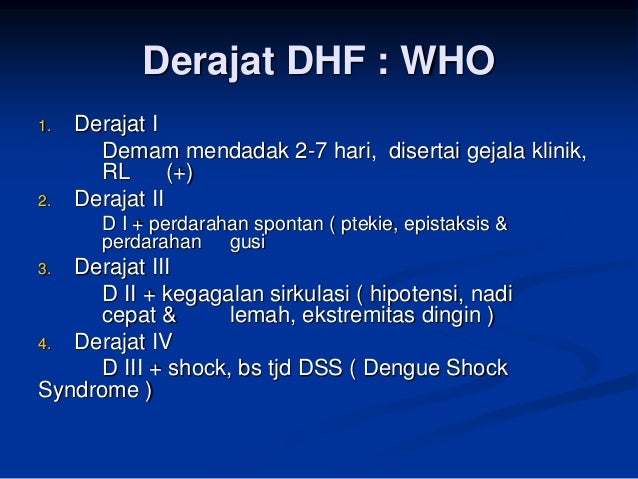 Derajat DHF : WHO

1. Derajat I

Demam mendadak 2-7 hari, disertai gejala klinik, RL (+)

2. Derajat II

D I + perdarahan spontan ( ptekie, epistaksis & perdarahan gusi

3. Derajat III

D II + kegagalan sirkulasi ( hipotensi, nadi cepat & lemah, ekstremitas dingin )

4. Derajat IV

D III + shock, bs tjd DSS ( Dengue Shock Syndrome )